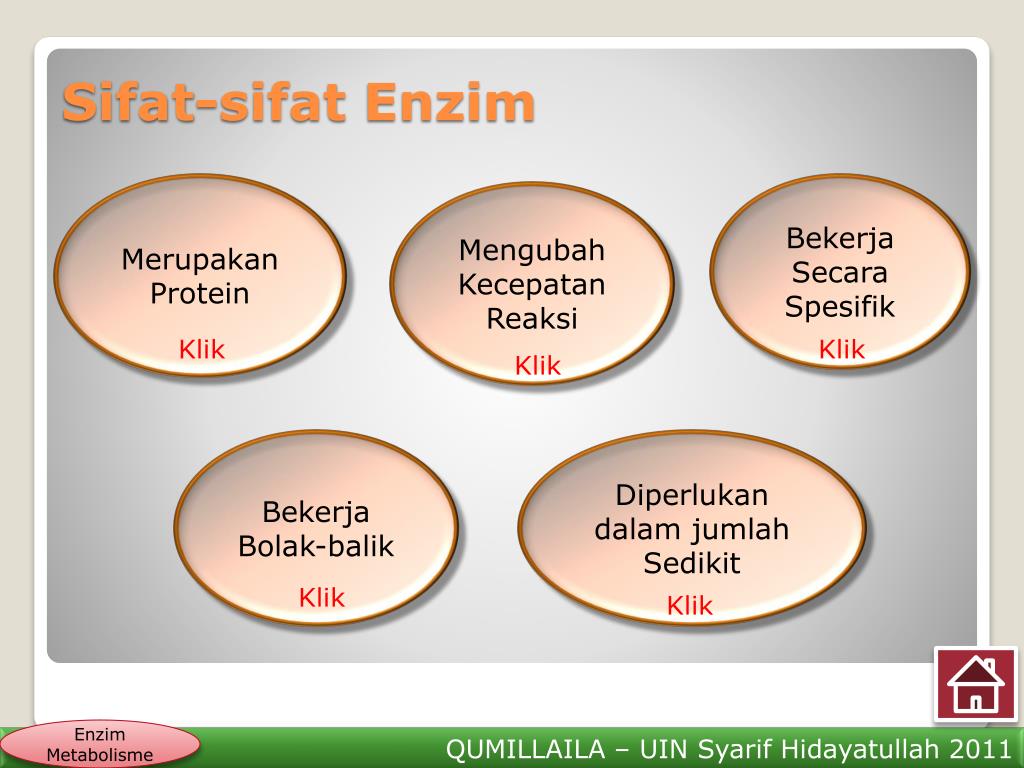 Sifat-sifat Enzim

Merupakan Protein

Klik

Mengubah Kecepatan Reaksi

Klik

Bekerja Secara Spesifik

Klik

Bekerja Bolak-balik

Klik

Diperlukan dalam jumlah Sedikit

Klik

Enzim Metabolisme

QUMILLAILA – UIN Syarif Hidayatullah 2011